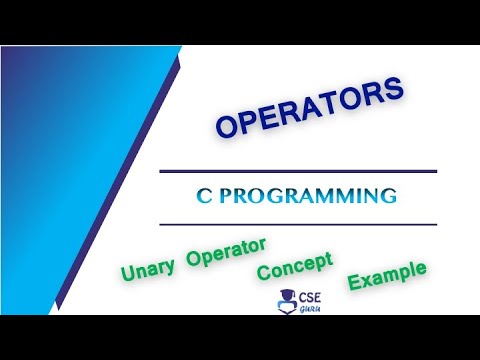 OPERATORS

C PROGRAMMING

Unary Operator
Concept
Example

CSE
GURU